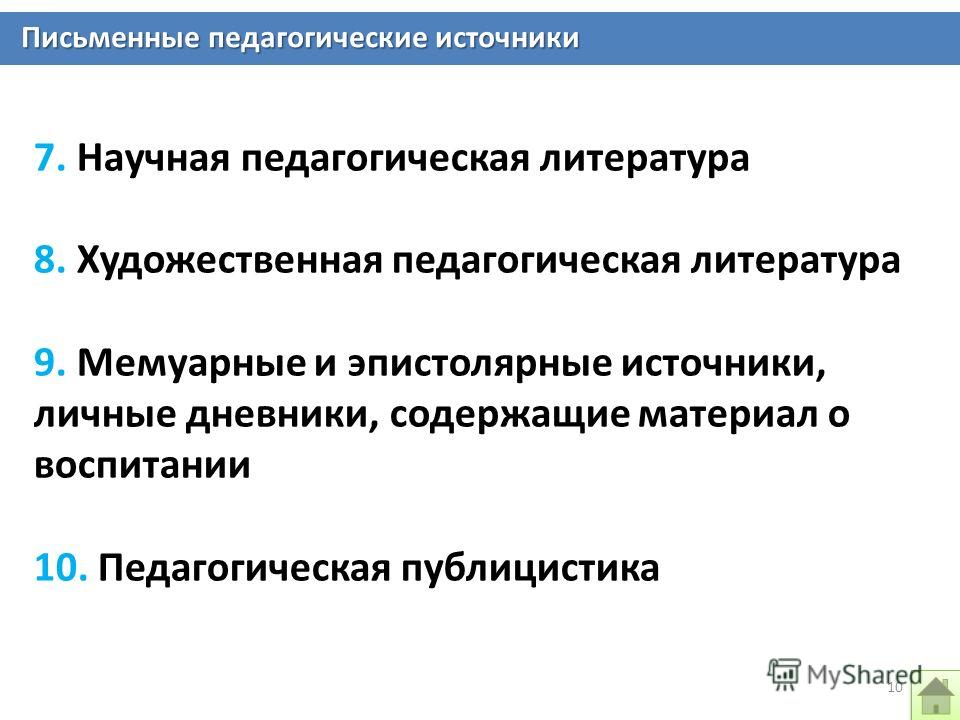 Письменные педагогические источники

7. Научная педагогическая литература

8. Художественная педагогическая литература

9. Мемуарные и эпистолярные источники, личные дневники, содержащие материал о воспитании

10. Педагогическая публицистика

MyShared

10